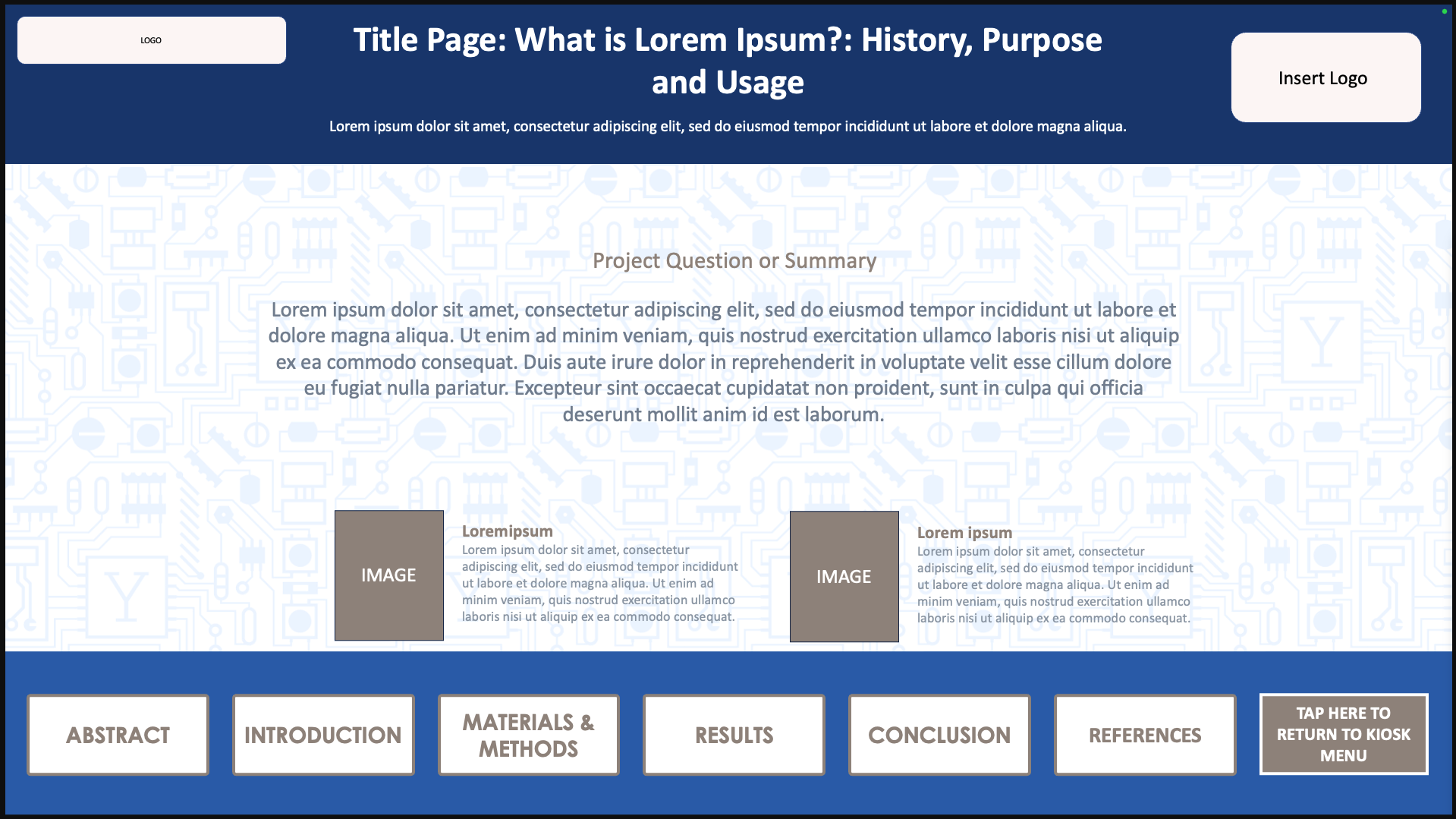 LOGO

Title Page: What is Lorem Ipsum?: History, Purpose and Usage

Lorem ipsum dolor sit amet, consectetur adipiscing elit, sed do eiusmod tempor incididunt ut labore et dolore magna aliqua.

Insert Logo

Project Question or Summary

Lorem ipsum dolor sit amet, consectetur adipiscing elit, sed do eiusmod tempor incididunt ut labore et dolore magna aliqua. Ut enim ad minim veniam, quis nostrud exercitation ullamco laboris nisi ut aliquip ex ea commodo consequat. Duis aute irure dolor in reprehenderit in voluptate velit esse cillum dolore eu fugiat nulla pariatur. Excepteur sint occaecat cupidatat non proident, sunt in culpa qui officia deserunt mollit anim id est laborum.

IMAGE

Loremipsum
Lorem ipsum dolor sit amet, consectetur adipiscing elit, sed do eiusmod tempor incididunt ut labore et dolore magna aliqua. Ut enim ad minim veniam, quis nostrud exercitation ullamco laboris nisi ut aliquip ex ea commodo consequat.

IMAGE

Lorem ipsum
Lorem ipsum dolor sit amet, consectetur adipiscing elit, sed do eiusmod tempor incididunt ut labore et dolore magna aliqua. Ut enim ad minim veniam, quis nostrud exercitation ullamco laboris nisi ut aliquip ex ea commodo consequat.

ABSTRACT

INTRODUCTION

MATERIALS & METHODS

RESULTS

CONCLUSION

REFERENCES

TAP HERE TO RETURN TO KIOSK MENU